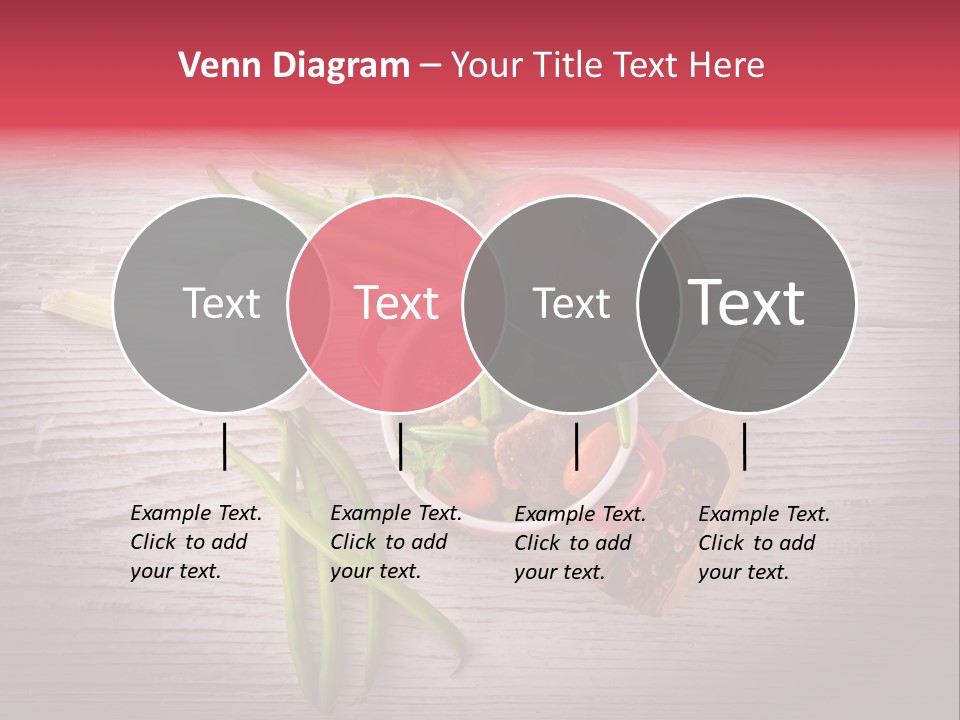 Venn Diagram – Your Title Text Here

Text

Text

Text

Text

Example Text. Click to add your text.

Example Text. Click to add your text.

Example Text. Click to add your text.

Example Text. Click to add your text.